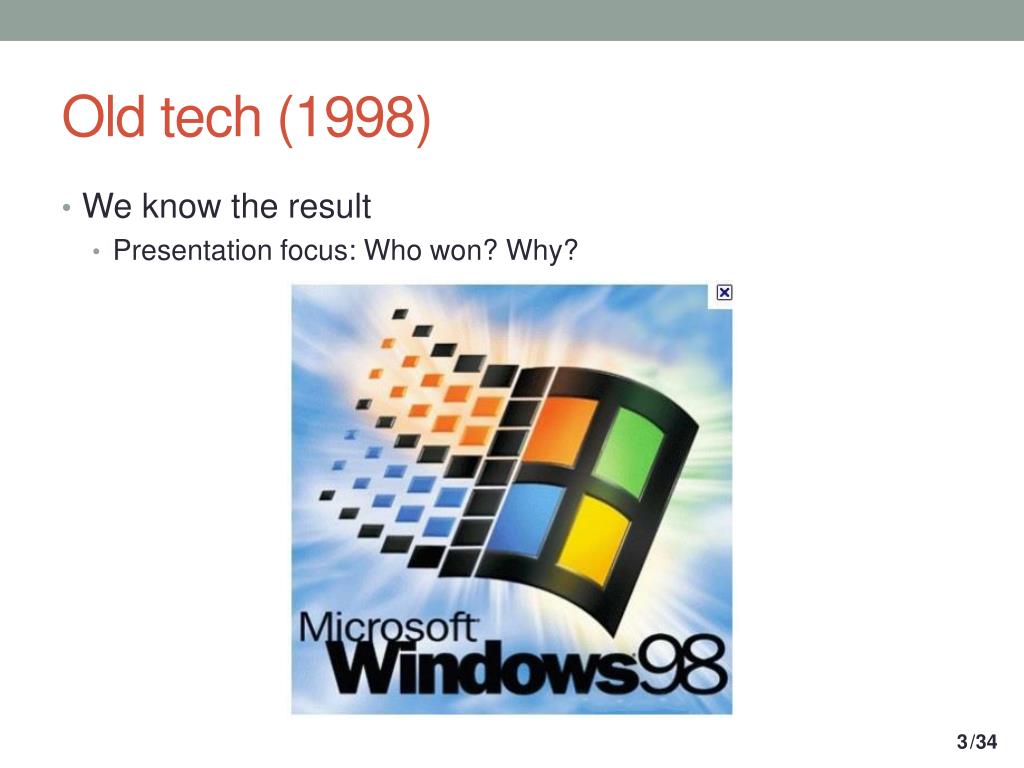 Old tech (1998)

• We know the result
  • Presentation focus: Who won? Why?

Microsoft Windows98

3/34